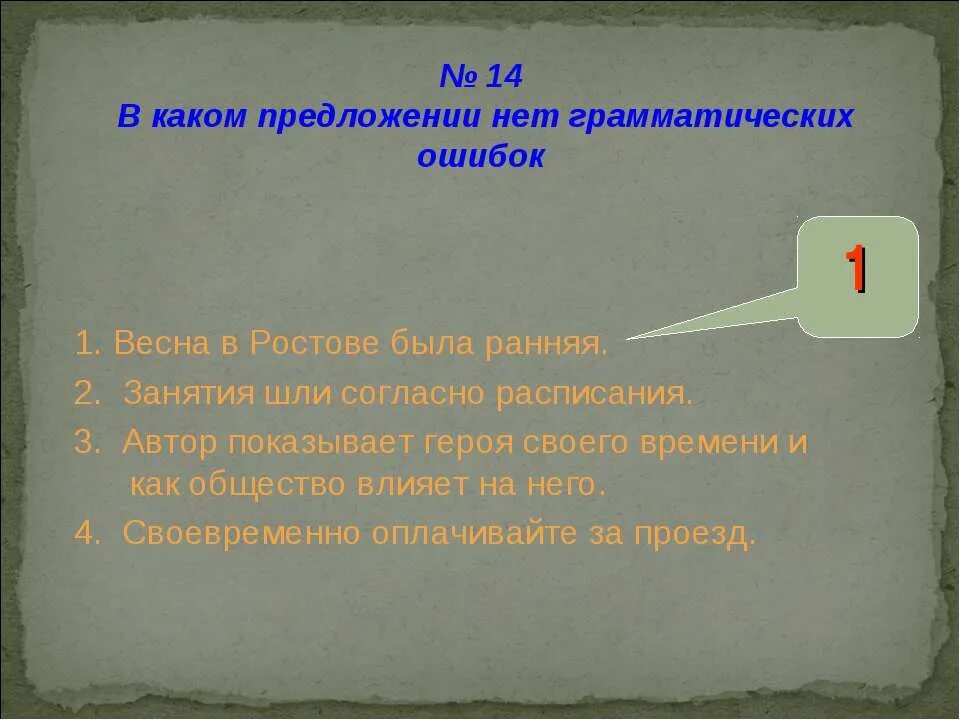 № 14
В каком предложении нет грамматических ошибок

1

1. Весна в Ростове была ранняя.
2. Занятия шли согласно расписания.
3. Автор показывает героя своего времени и как общество влияет на него.
4. Своевременно оплачивайте за проезд.